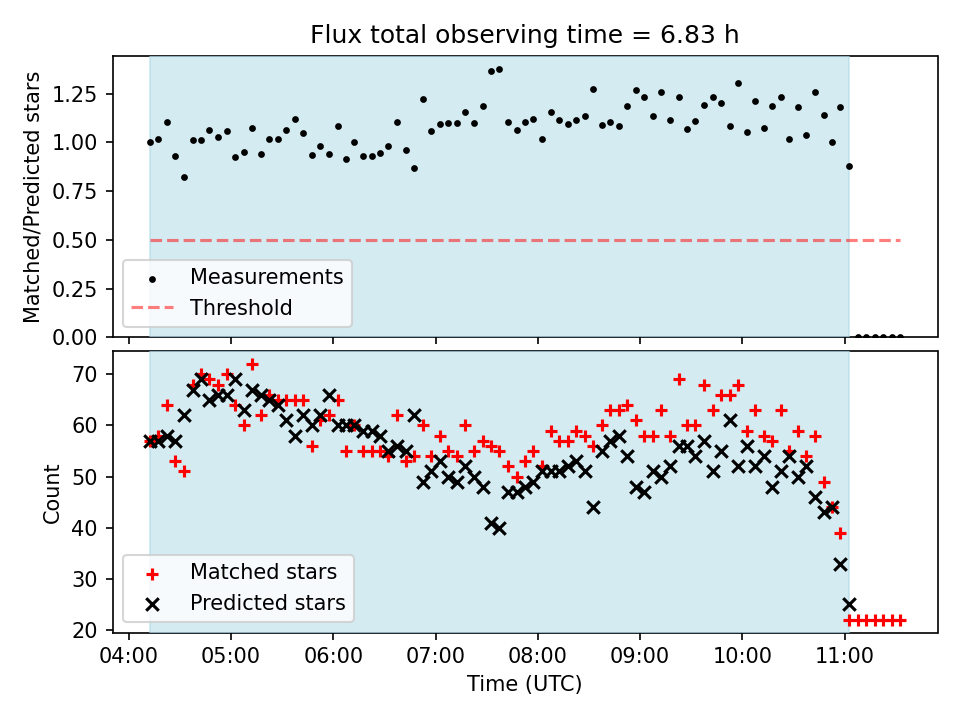 Flux total observing time = 6.83 h

Matched/Predicted stars

1.25
1.00
0.75
0.50
0.25
0.00

Measurements
Threshold

Count

70
60
50
40
30
20

Matched stars
Predicted stars

04:00 05:00 06:00 07:00 08:00 09:00 10:00 11:00

Time (UTC)